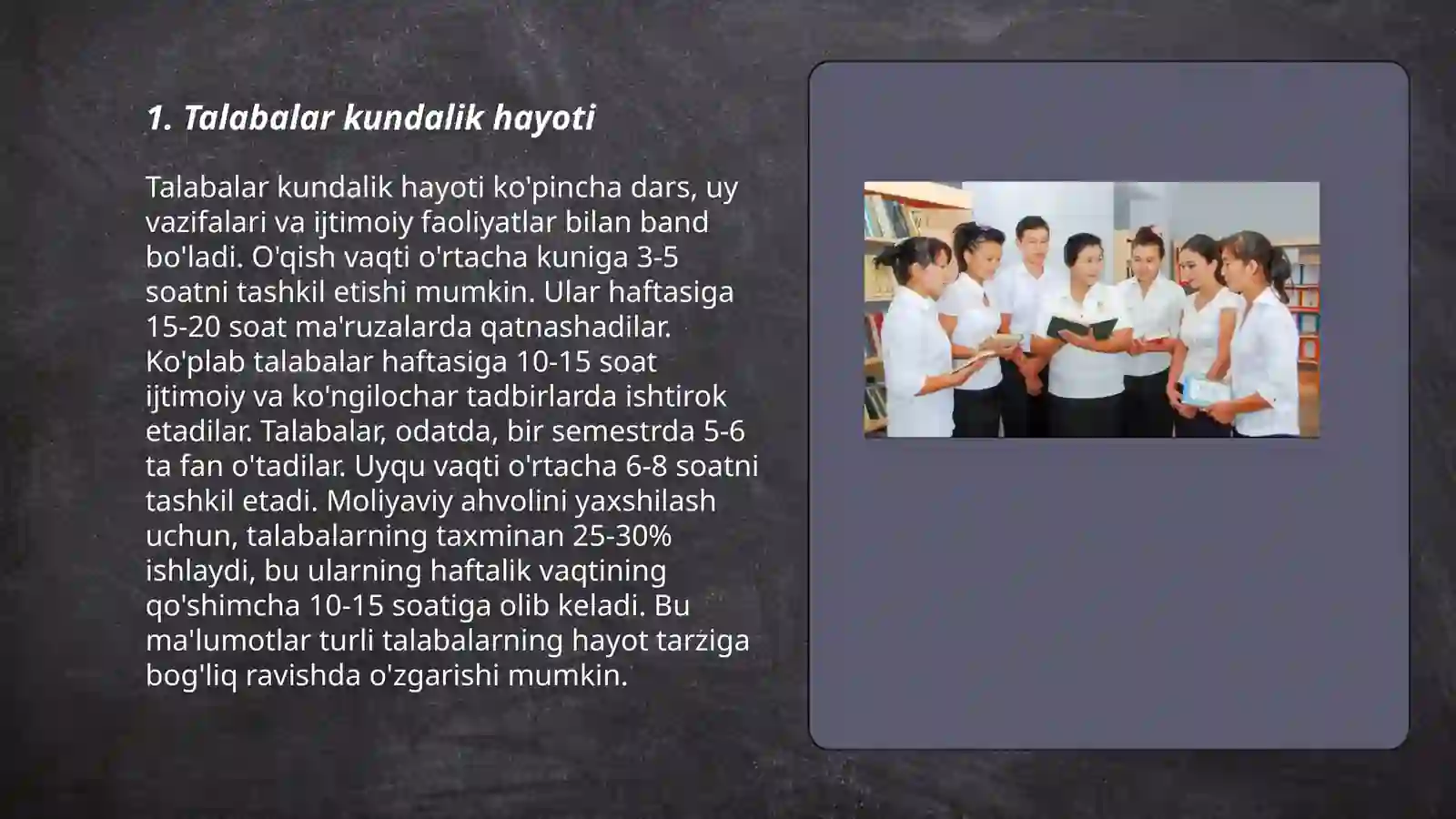 1. Talabalar kundalik hayoti

Talabalar kundalik hayoti ko'pincha dars, uy vazifalari va ijtimoiy faoliyatlar bilan band bo'ladi. O'qish vaqti o'rtacha kuniga 3-5 soatni tashkil etishi mumkin. Ular haftasiga 15-20 soat ma'ruzalarda qatnashadilar. Ko'plab talabalar haftasiga 10-15 soat ijtimoiy va ko'ngilochar tadbirlarda ishtirok etadilar. Talabalar, odatda, bir semestrda 5-6 ta fan o'tadilar. Uyqu vaqti o'rtacha 6-8 soatni tashkil etadi. Moliyaviy ahvolini yaxshilash uchun, talabalarning taxminan 25-30% ishlaydi, bu ularning haftalik vaqtining qo'shimcha 10-15 soatiga olib keladi. Bu ma'lumotlar turli talabalarning hayot tarziga bog'liq ravishda o'zgarishi mumkin.